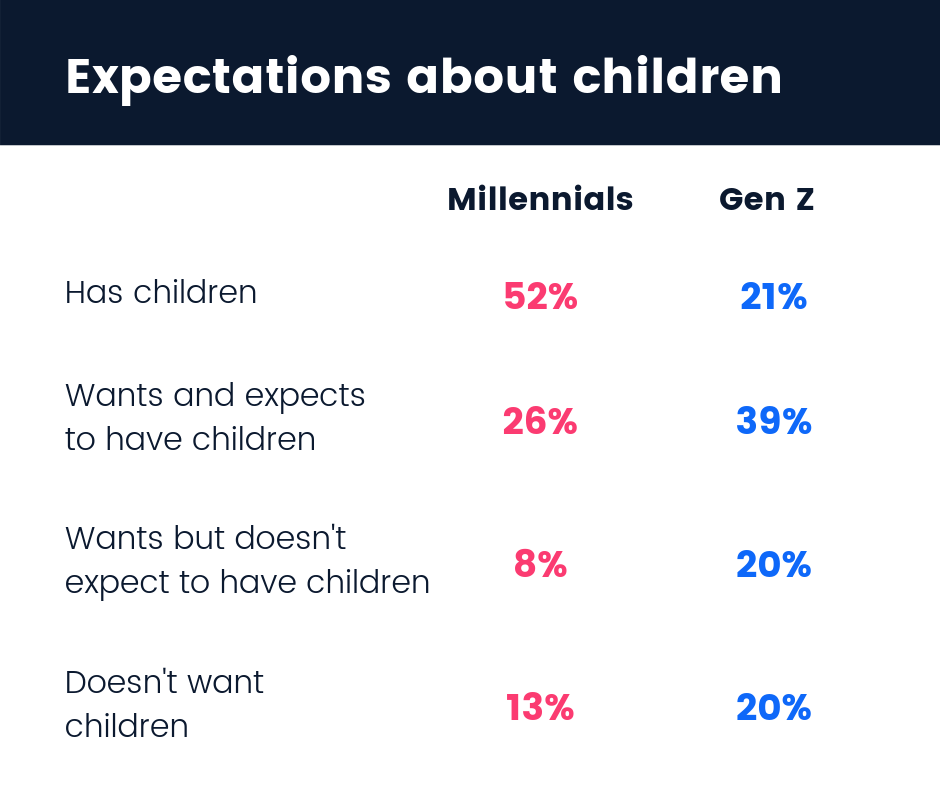 Expectations about children

| | Millennials | Gen Z |
|---|---|---|
| Has children | 52% | 21% |
| Wants and expects to have children | 26% | 39% |
| Wants but doesn't expect to have children | 8% | 20% |
| Doesn't want children | 13% | 20% |